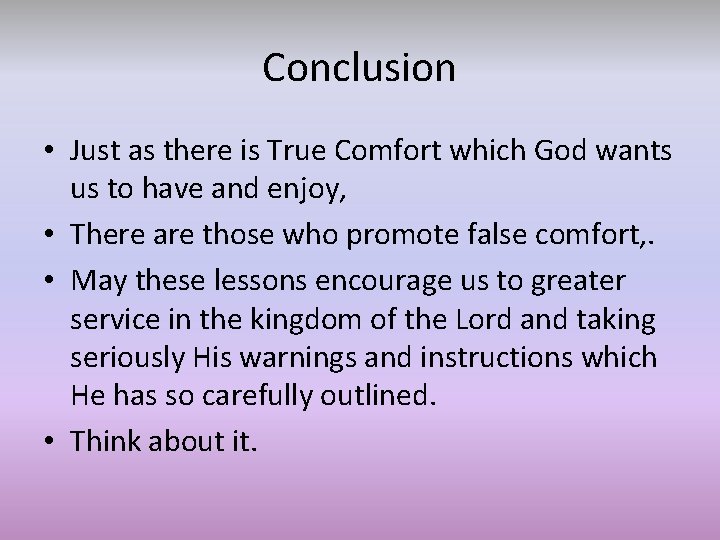 Conclusion

• Just as there is True Comfort which God wants us to have and enjoy,
• There are those who promote false comfort,.
• May these lessons encourage us to greater service in the kingdom of the Lord and taking seriously His warnings and instructions which He has so carefully outlined.
• Think about it.